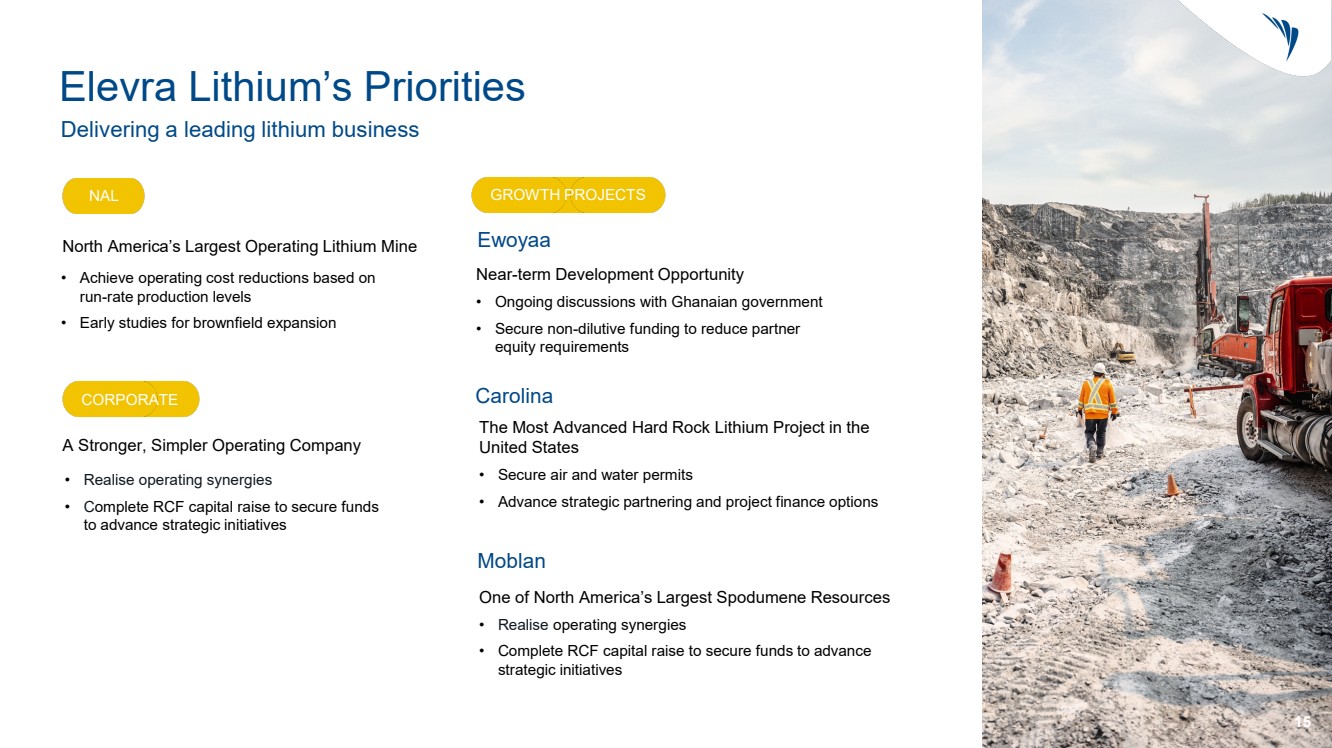 Elevra Lithium's Priorities
Delivering a leading lithium business

NAL

North America's Largest Operating Lithium Mine

• Achieve operating cost reductions based on run-rate production levels
• Early studies for brownfield expansion

CORPORATE

A Stronger, Simpler Operating Company

• Realise operating synergies
• Complete RCF capital raise to secure funds to advance strategic initiatives

GROWTH PROJECTS

Ewoyaa

Near-term Development Opportunity

• Ongoing discussions with Ghanaian government
• Secure non-dilutive funding to reduce partner equity requirements

Carolina

The Most Advanced Hard Rock Lithium Project in the United States

• Secure air and water permits
• Advance strategic partnering and project finance options

Moblan

One of North America's Largest Spodumene Resources

• Realise operating synergies
• Complete RCF capital raise to secure funds to advance strategic initiatives

15